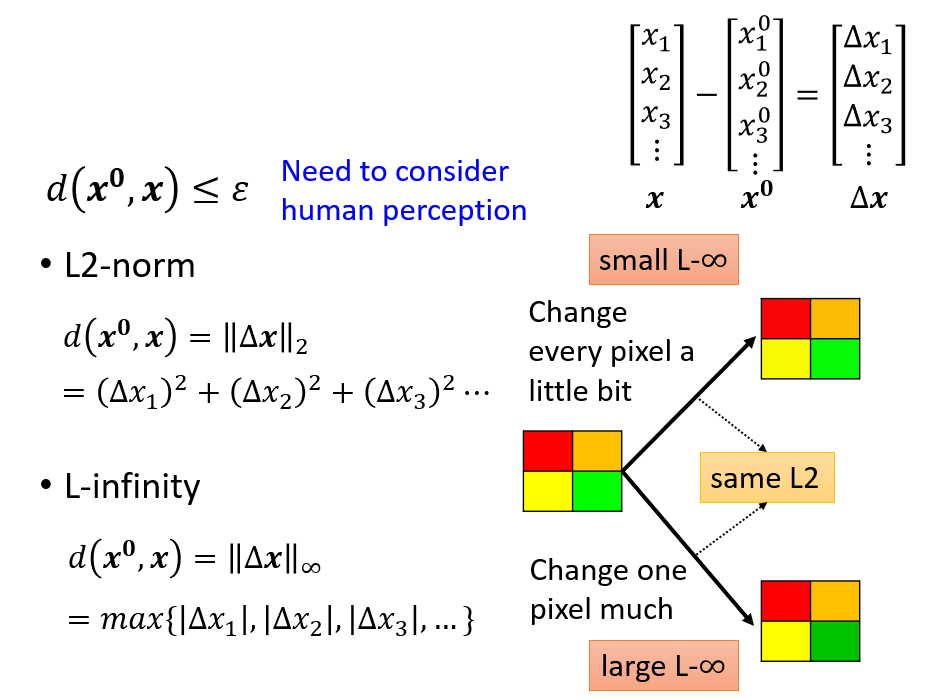 $\begin{bmatrix} x_1 \\ x_2 \\ x_3 \\ \vdots \end{bmatrix} - \begin{bmatrix} x_1^0 \\ x_2^0 \\ x_3^0 \\ \vdots \end{bmatrix} = \begin{bmatrix} \Delta x_1 \\ \Delta x_2 \\ \Delta x_3 \\ \vdots \end{bmatrix}$

$\boldsymbol{x}$ $\boldsymbol{x^0}$ $\Delta\boldsymbol{x}$

$d(\boldsymbol{x^0}, \boldsymbol{x}) \leq \varepsilon$ Need to consider human perception

• L2-norm

$d(\boldsymbol{x^0}, \boldsymbol{x}) = \|\Delta\boldsymbol{x}\|_2$

$= (\Delta x_1)^2 + (\Delta x_2)^2 + (\Delta x_3)^2 \cdots$

• L-infinity

$d(\boldsymbol{x^0}, \boldsymbol{x}) = \|\Delta\boldsymbol{x}\|_\infty$

$= max\{|\Delta x_1|, |\Delta x_2|, |\Delta x_3|, \ldots\}$

small L-∞

Change every pixel a little bit

same L2

Change one pixel much

large L-∞